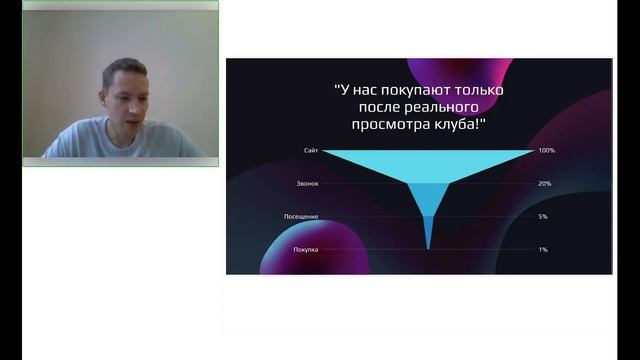 "У нас покупают только после реального просмотра клуба!"

Сайт 100%
Звонок 20%
Посещение 5%
Покупка 1%